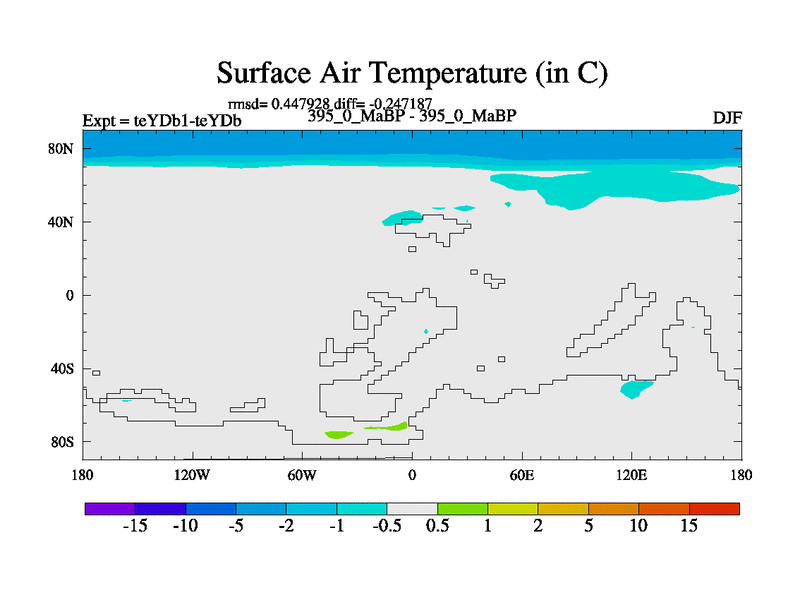 Surface Air Temperature (in C)

rmsd= 0.447928 diff= -0.247187
Expt = teYDb1-teYDb
395_0_MaBP - 395_0_MaBP
DJF

80N
40N
0
40S
80S

180
120W
60W
0
60E
120E
180

-15
-10
-5
-2
-1
-0.5
0.5
1
2
5
10
15